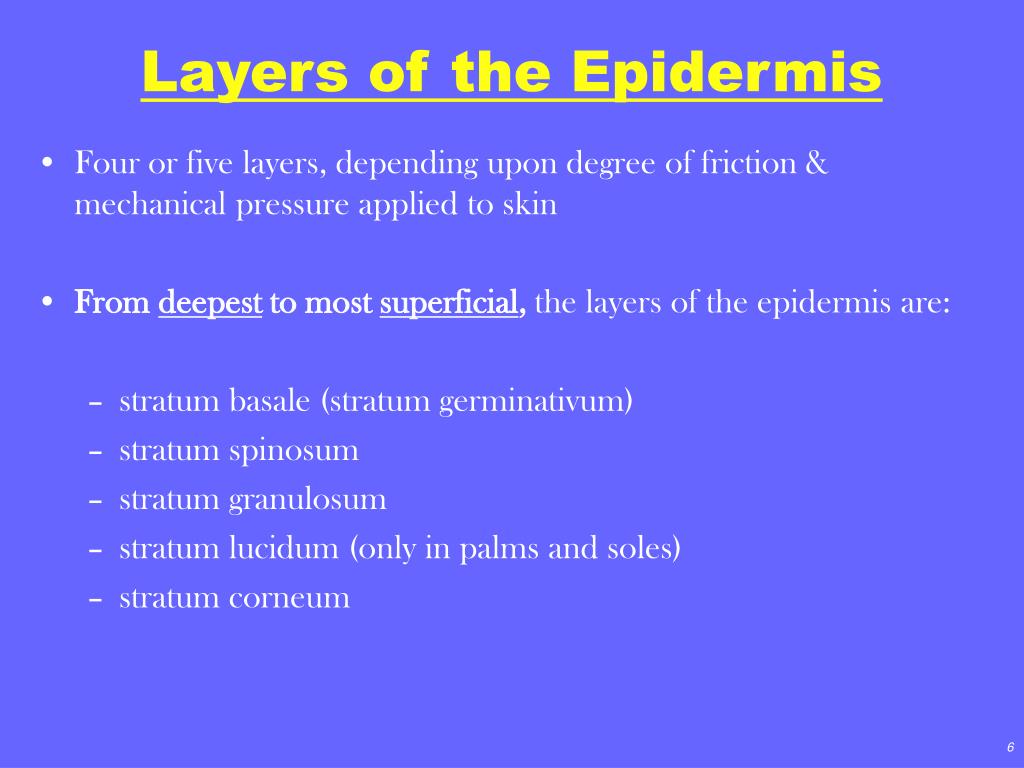 Layers of the Epidermis

• Four or five layers, depending upon degree of friction & mechanical pressure applied to skin

• From deepest to most superficial, the layers of the epidermis are:

– stratum basale (stratum germinativum)
– stratum spinosum
– stratum granulosum
– stratum lucidum (only in palms and soles)
– stratum corneum

6